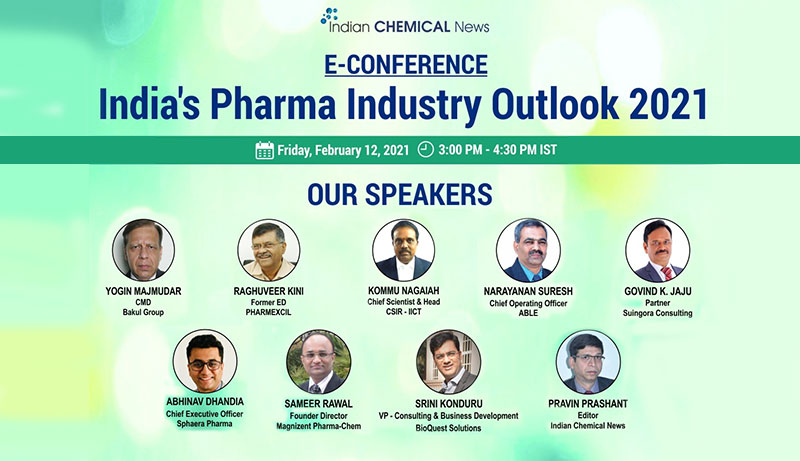 Indian CHEMICAL News

E-CONFERENCE

India's Pharma Industry Outlook 2021

Friday, February 12, 2021 3:00 PM - 4:30 PM IST

OUR SPEAKERS

YOGIN MAJMUDAR
CMD
Bakul Group

RAGHUVEER KINI
Former ED
PHARMEXCIL

KOMMU NAGAIAH
Chief Scientist & Head
CSIR - IICT

NARAYANAN SURESH
Chief Operating Officer
ABLE

GOVIND K. JAJU
Partner
Suingora Consulting

ABHINAV DHANDIA
Chief Executive Officer
Sphaera Pharma

SAMEER RAWAL
Founder Director
Magnizent Pharma-Chem

SRINI KONDURU
VP - Consulting & Business Development
BioQuest Solutions

PRAVIN PRASHANT
Editor
Indian Chemical News